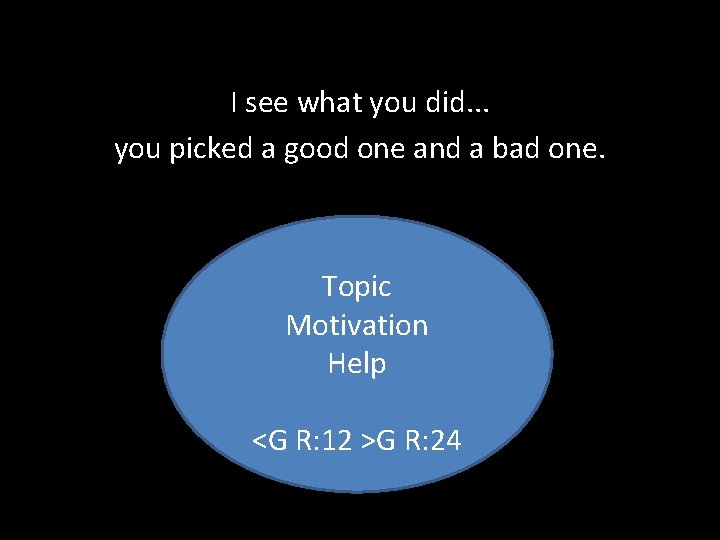 I see what you did...
you picked a good one and a bad one.

Topic
Motivation
Help

<G R:12 >G R:24